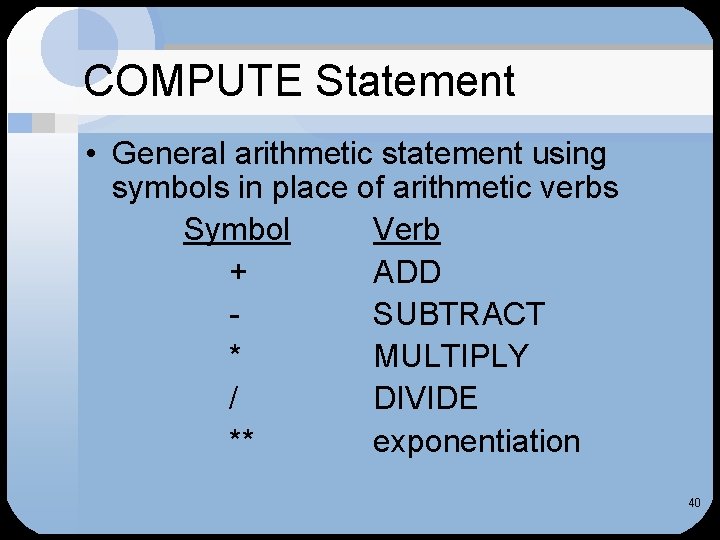 COMPUTE Statement

• General arithmetic statement using symbols in place of arithmetic verbs

| Symbol | Verb |
|---|---|
| + | ADD |
| - | SUBTRACT |
| * | MULTIPLY |
| / | DIVIDE |
| ** | exponentiation |

40